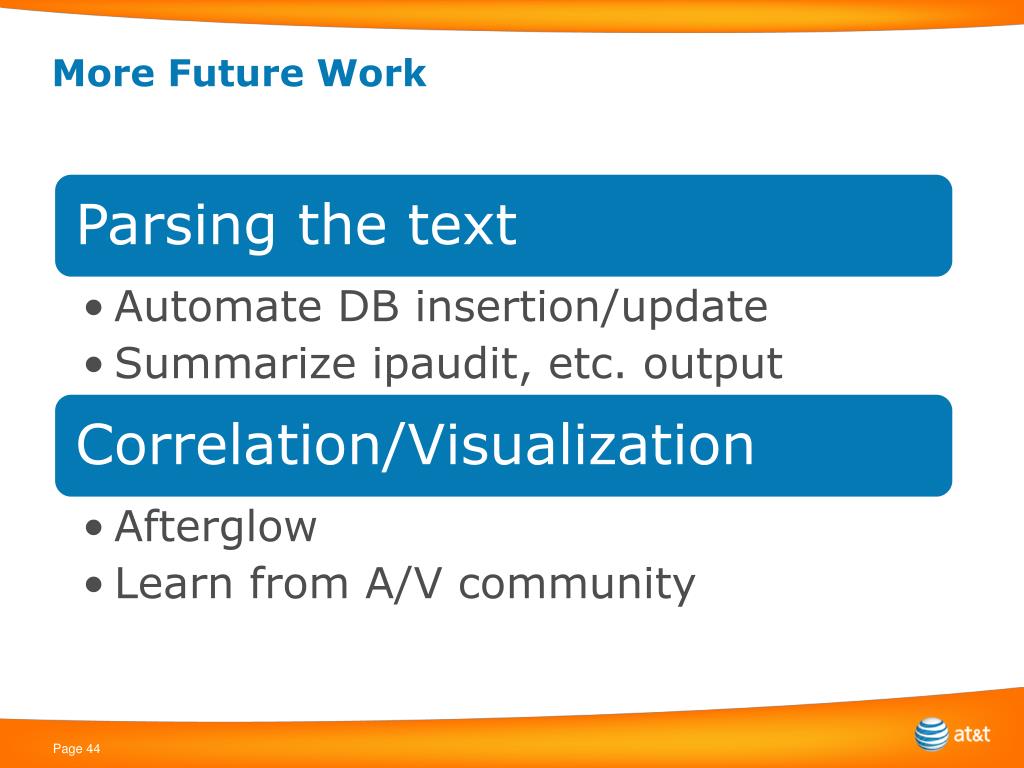 More Future Work

Parsing the text

• Automate DB insertion/update
• Summarize ipaudit, etc. output

Correlation/Visualization

• Afterglow
• Learn from A/V community

Page 44

at&t